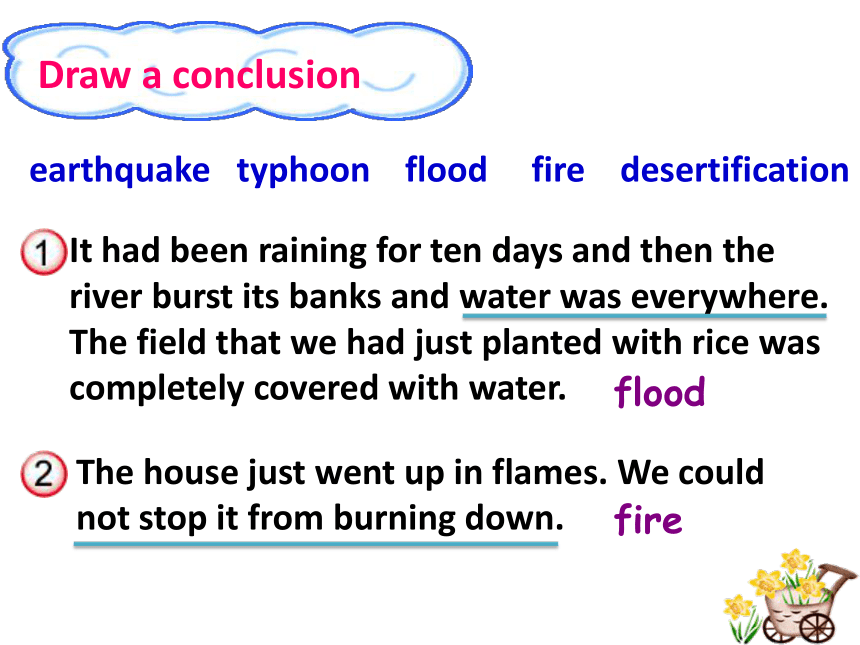 Draw a conclusion

earthquake typhoon flood fire desertification

1 It had been raining for ten days and then the river burst its banks and water was everywhere. The field that we had just planted with rice was completely covered with water. flood

2 The house just went up in flames. We could not stop it from burning down. fire